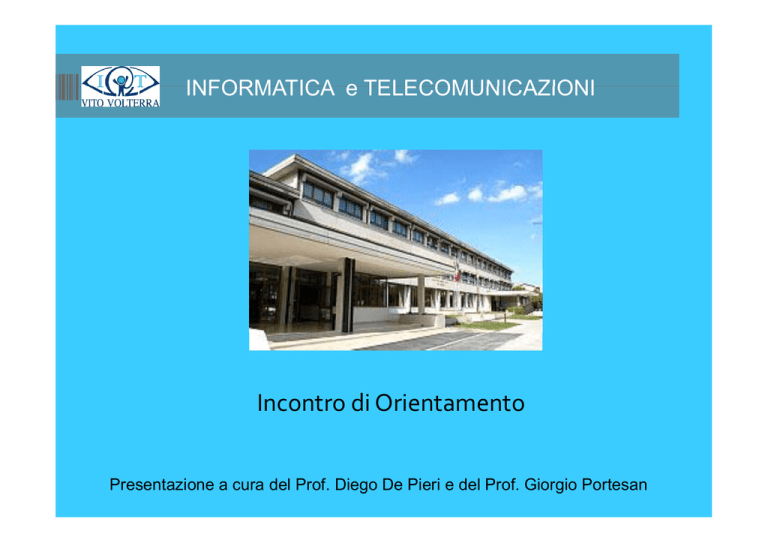 I T
VITO VOLTERRA

INFORMATICA e TELECOMUNICAZIONI

Incontro di Orientamento

Presentazione a cura del Prof. Diego De Pieri e del Prof. Giorgio Portesan